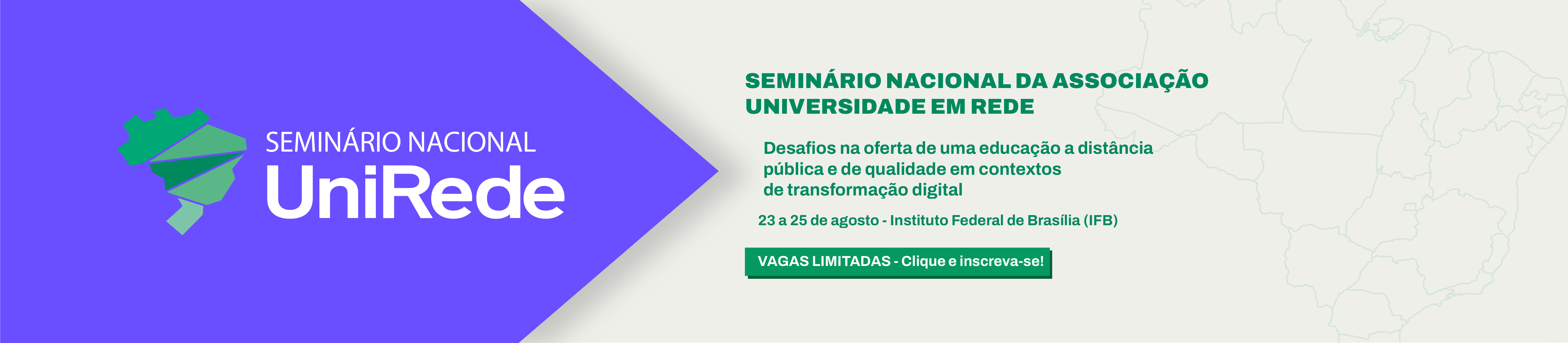 SEMINÁRIO NACIONAL
UniRede

SEMINÁRIO NACIONAL DA ASSOCIAÇÃO UNIVERSIDADE EM REDE

Desafios na oferta de uma educação a distância pública e de qualidade em contextos de transformação digital

23 a 25 de agosto - Instituto Federal de Brasília (IFB)

VAGAS LIMITADAS - Clique e inscreva-se!